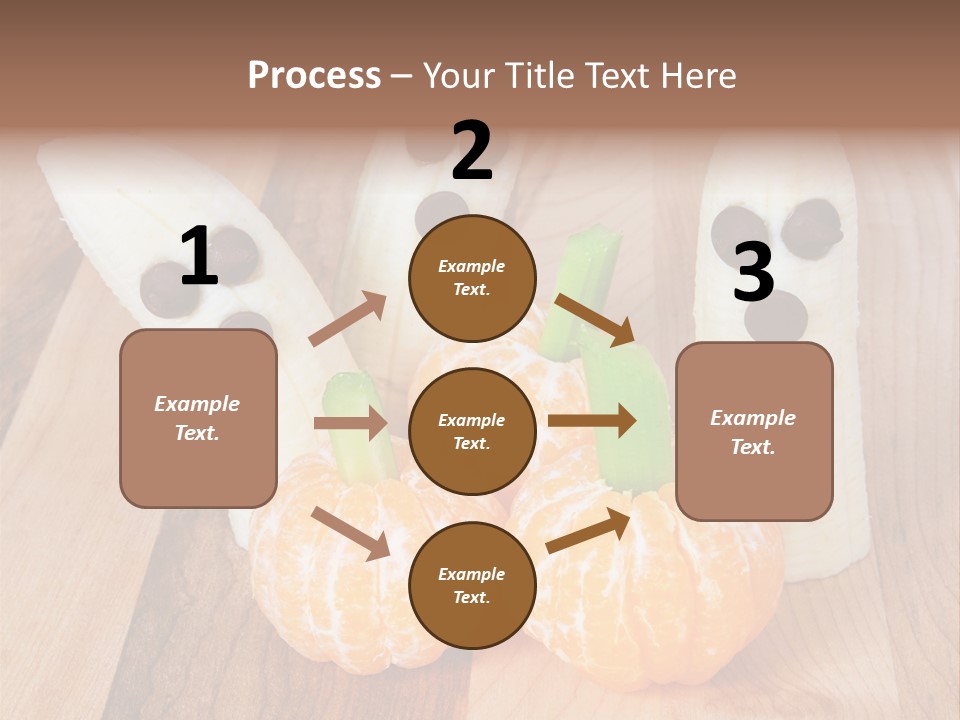 Process – Your Title Text Here

1

Example Text.

2

Example Text.

Example Text.

Example Text.

3

Example Text.